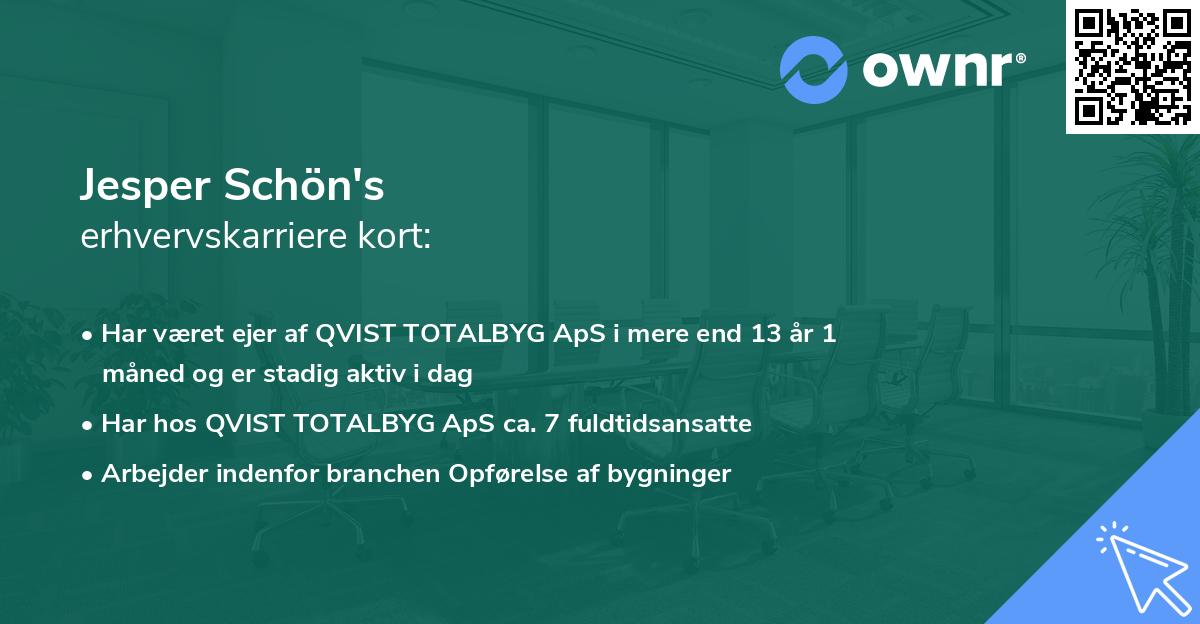 ownr®

Jesper Schön's
erhvervskarriere kort:

• Har været ejer af QVIST TOTALBYG ApS i mere end 13 år 1 måned og er stadig aktiv i dag
• Har hos QVIST TOTALBYG ApS ca. 7 fuldtidsansatte
• Arbejder indenfor branchen Opførelse af bygninger